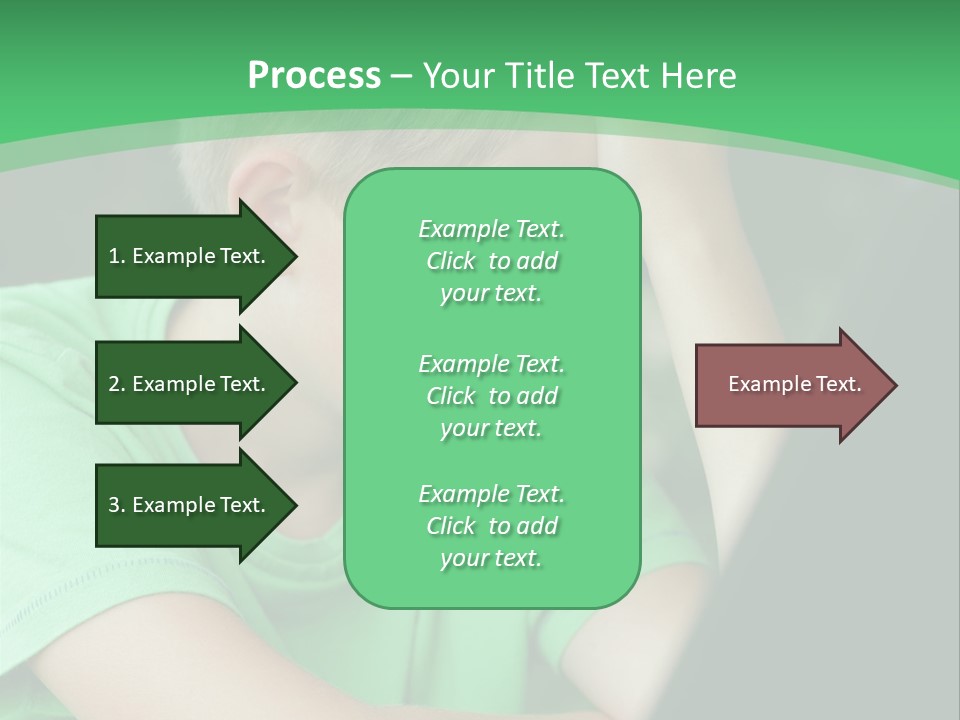 Process – Your Title Text Here

1. Example Text.

2. Example Text.

3. Example Text.

Example Text. Click to add your text.

Example Text. Click to add your text.

Example Text. Click to add your text.

Example Text.